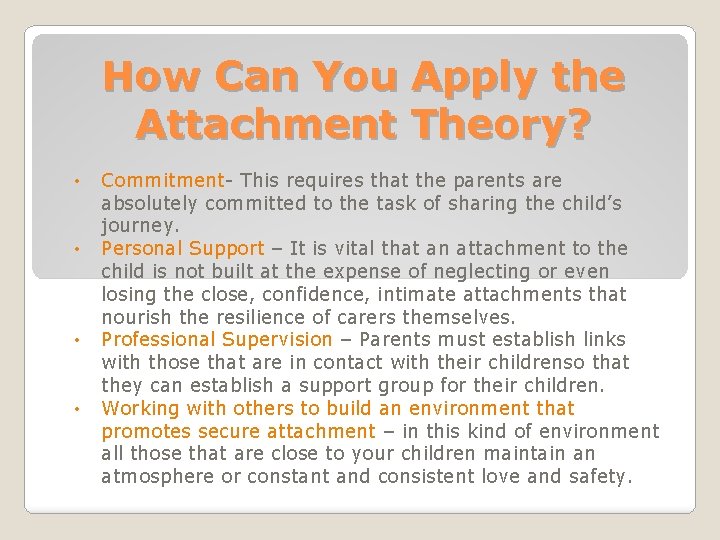 How Can You Apply the Attachment Theory?

• Commitment- This requires that the parents are absolutely committed to the task of sharing the child's journey.
• Personal Support – It is vital that an attachment to the child is not built at the expense of neglecting or even losing the close, confidence, intimate attachments that nourish the resilience of carers themselves.
• Professional Supervision – Parents must establish links with those that are in contact with their childrenso that they can establish a support group for their children.
• Working with others to build an environment that promotes secure attachment – in this kind of environment all those that are close to your children maintain an atmosphere or constant and consistent love and safety.